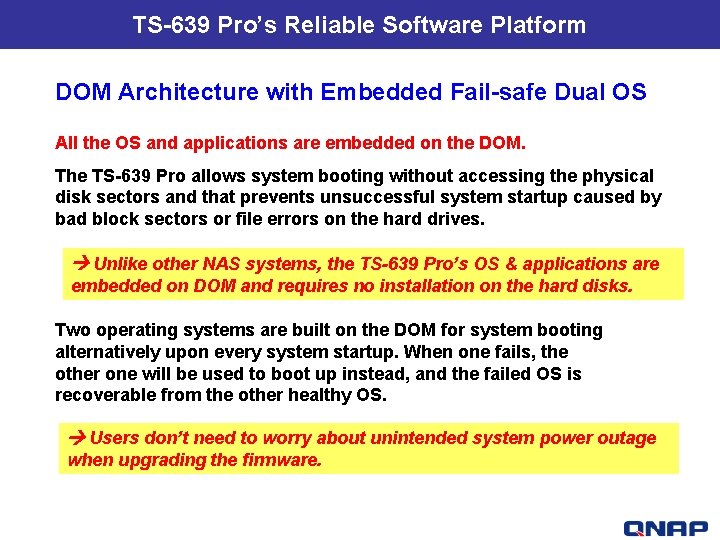 TS-639 Pro's Reliable Software Platform

DOM Architecture with Embedded Fail-safe Dual OS

All the OS and applications are embedded on the DOM.

The TS-639 Pro allows system booting without accessing the physical disk sectors and that prevents unsuccessful system startup caused by bad block sectors or file errors on the hard drives.

→ Unlike other NAS systems, the TS-639 Pro's OS & applications are embedded on DOM and requires no installation on the hard disks.

Two operating systems are built on the DOM for system booting alternatively upon every system startup. When one fails, the other one will be used to boot up instead, and the failed OS is recoverable from the other healthy OS.

→ Users don't need to worry about unintended system power outage when upgrading the firmware.

QNAP